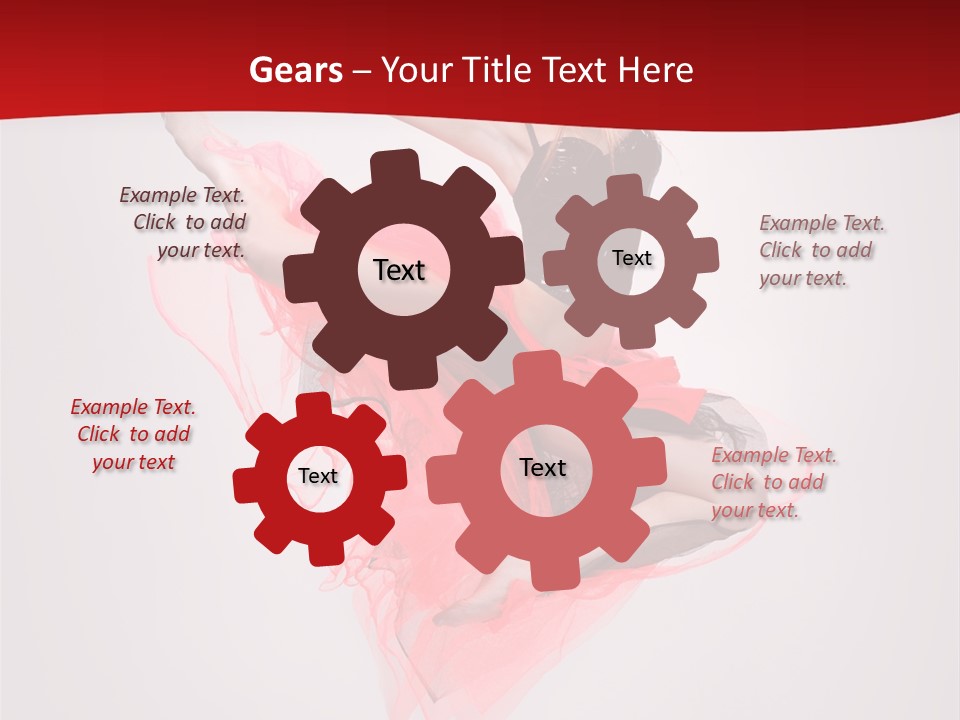 Gears – Your Title Text Here

Example Text. Click to add your text.

Text

Text

Example Text. Click to add your text.

Example Text. Click to add your text

Text

Text

Example Text. Click to add your text.